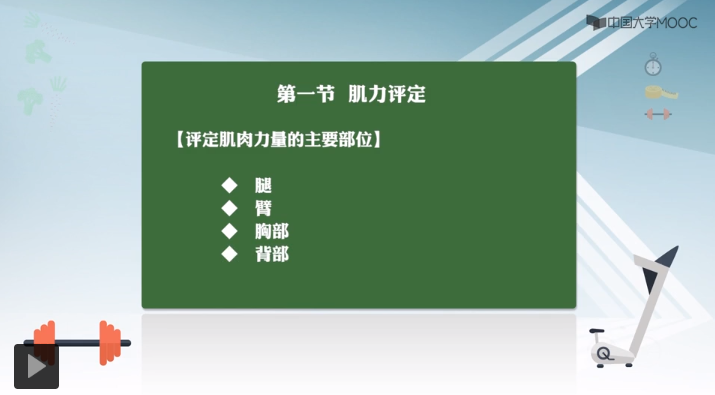 中国大学MOOC

第一节 肌力评定

【评定肌肉力量的主要部位】

◆ 腿
◆ 臂
◆ 胸部
◆ 背部